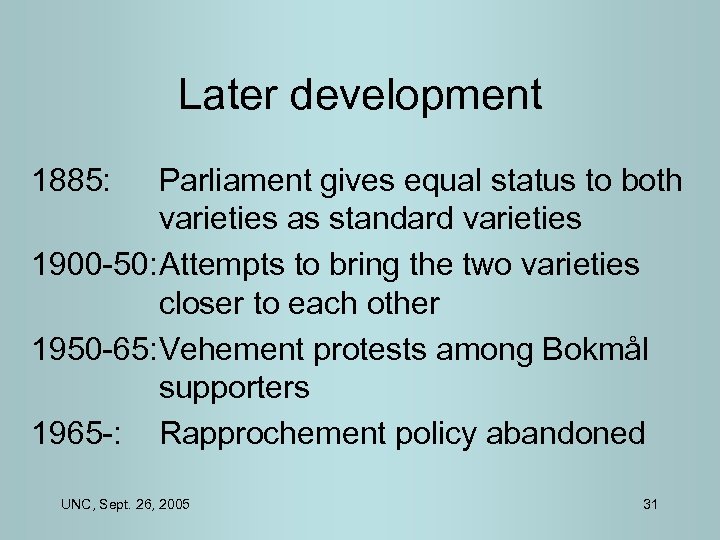 Later development

1885: Parliament gives equal status to both varieties as standard varieties

1900-50: Attempts to bring the two varieties closer to each other

1950-65: Vehement protests among Bokmål supporters

1965-: Rapprochement policy abandoned

UNC, Sept. 26, 2005

31